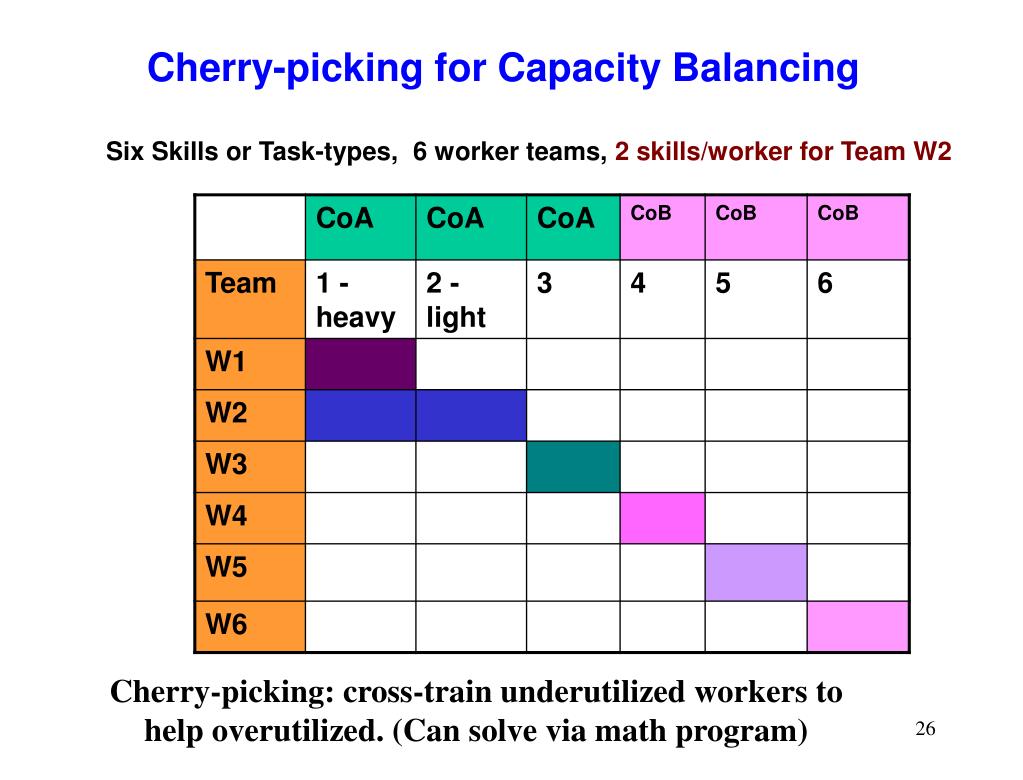 Cherry-picking for Capacity Balancing

Six Skills or Task-types, 6 worker teams, 2 skills/worker for Team W2

| | CoA | CoA | CoA | CoB | CoB | CoB |
|---|---|---|---|---|---|---|
| Team | 1 - heavy | 2 - light | 3 | 4 | 5 | 6 |
| W1 | | | | | | |
| W2 | | | | | | |
| W3 | | | | | | |
| W4 | | | | | | |
| W5 | | | | | | |
| W6 | | | | | | |

Cherry-picking: cross-train underutilized workers to help overutilized. (Can solve via math program)

26